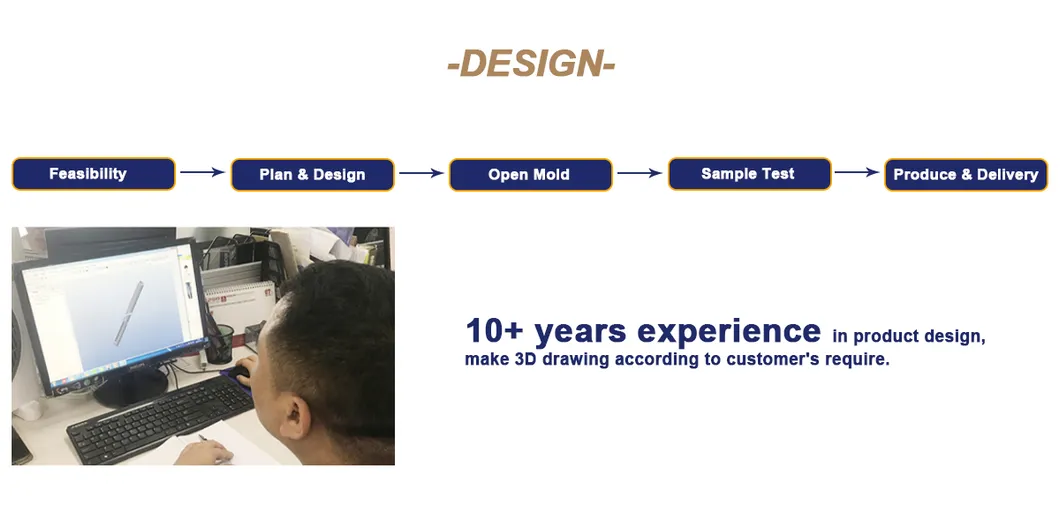 -DESIGN-

Feasibility → Plan & Design → Open Mold → Sample Test → Produce & Delivery

10+ years experience in product design, make 3D drawing according to customer's require.